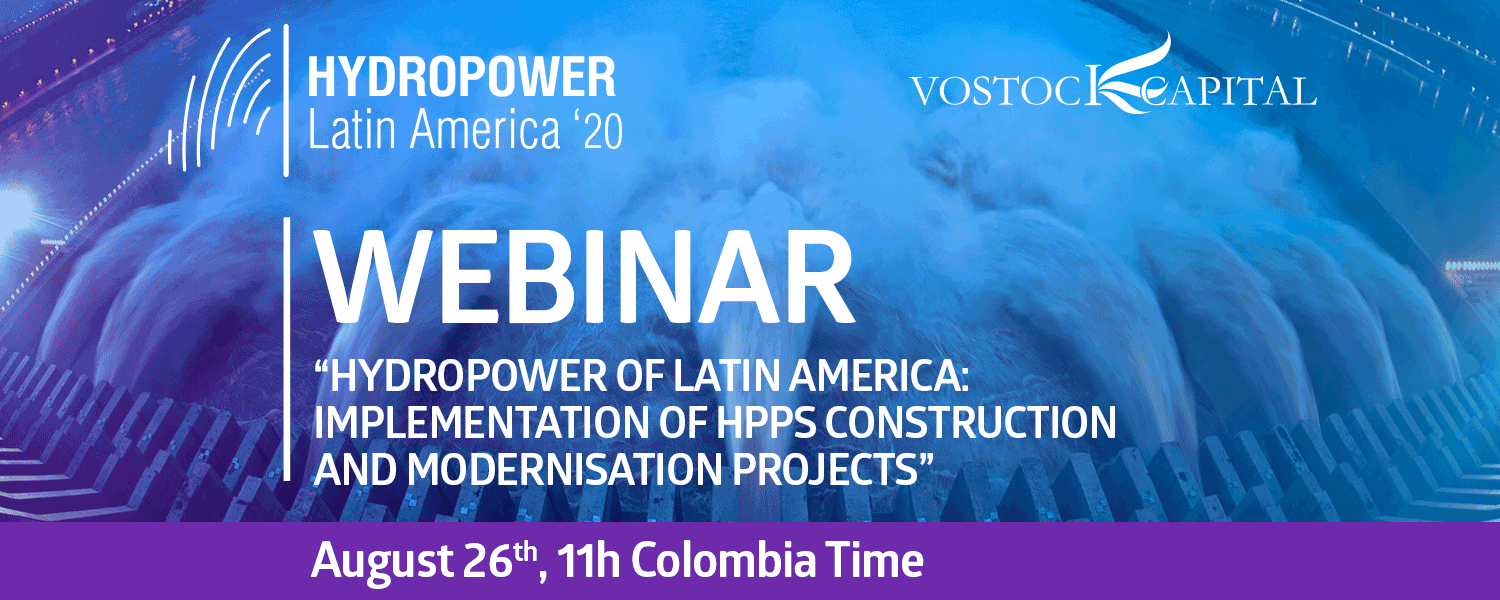 HYDROPOWER
Latin America '20

VOSTOCK CAPITAL

WEBINAR

"HYDROPOWER OF LATIN AMERICA: IMPLEMENTATION OF HPPS CONSTRUCTION AND MODERNISATION PROJECTS"

August 26th, 11h Colombia Time